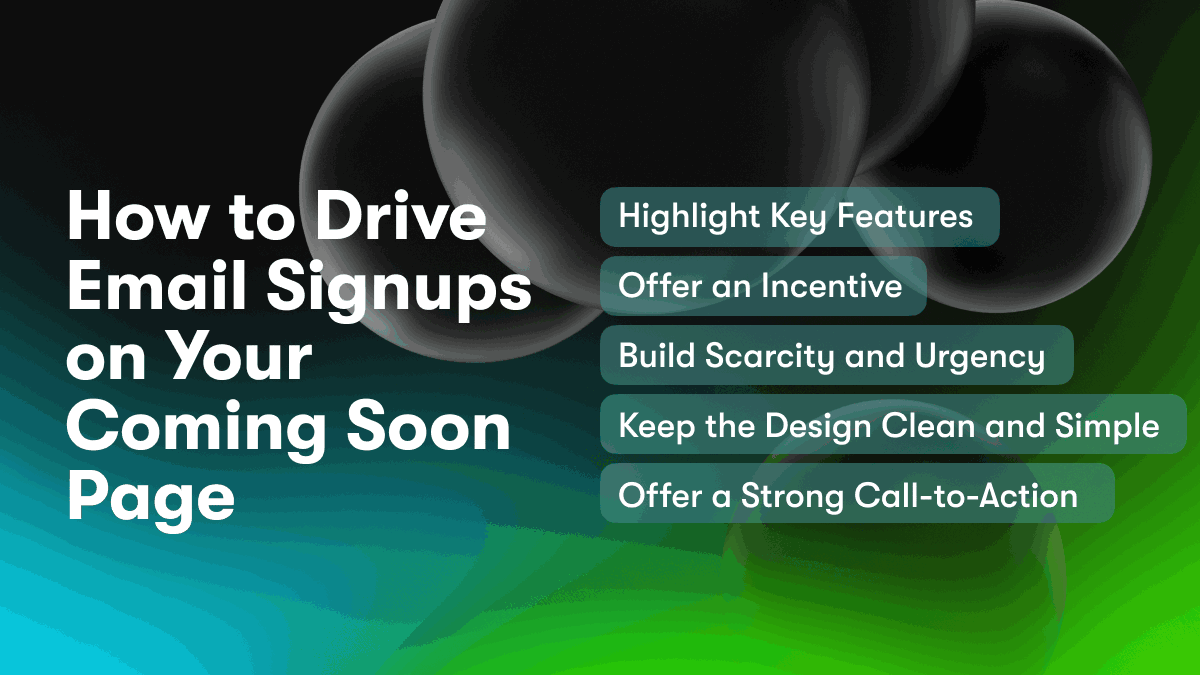 How to Drive Email Signups on Your Coming Soon Page

Highlight Key Features

Offer an Incentive

Build Scarcity and Urgency

Keep the Design Clean and Simple

Offer a Strong Call-to-Action